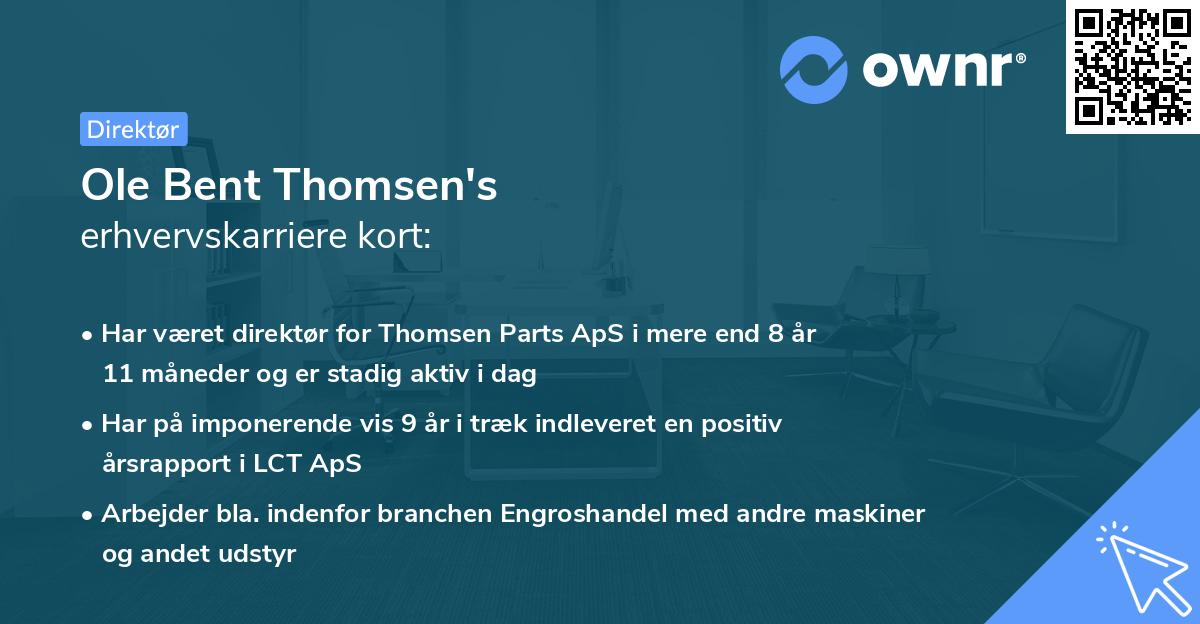 ownr®

Direktør

Ole Bent Thomsen's
erhvervskarriere kort:

• Har været direktør for Thomsen Parts ApS i mere end 8 år 11 måneder og er stadig aktiv i dag

• Har på imponerende vis 9 år i træk indleveret en positiv årsrapport i LCT ApS

• Arbejder bla. indenfor branchen Engroshandel med andre maskiner og andet udstyr